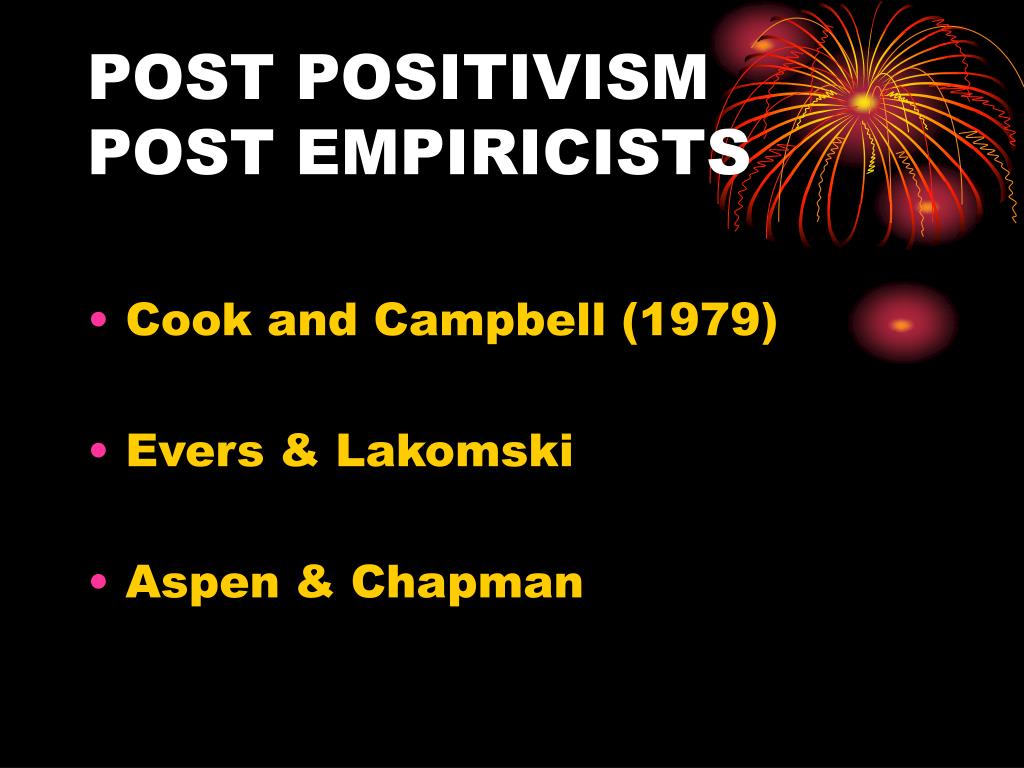 POST POSITIVISM
POST EMPIRICISTS

• Cook and Campbell (1979)

• Evers & Lakomski

• Aspen & Chapman